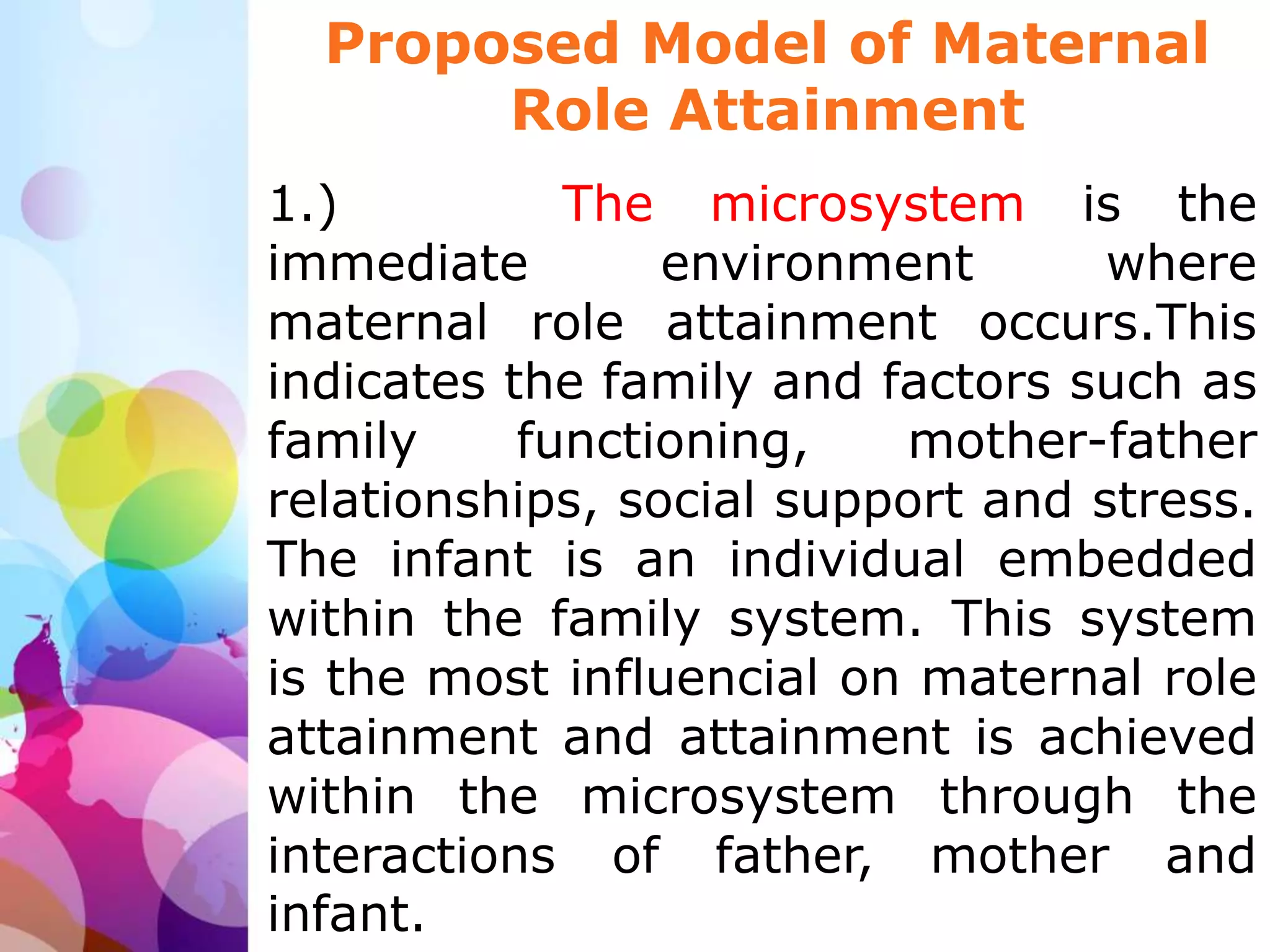 Proposed Model of Maternal Role Attainment

1.) The microsystem is the immediate environment where maternal role attainment occurs.This indicates the family and factors such as family functioning, mother-father relationships, social support and stress. The infant is an individual embedded within the family system. This system is the most influencial on maternal role attainment and attainment is achieved within the microsystem through the interactions of father, mother and infant.